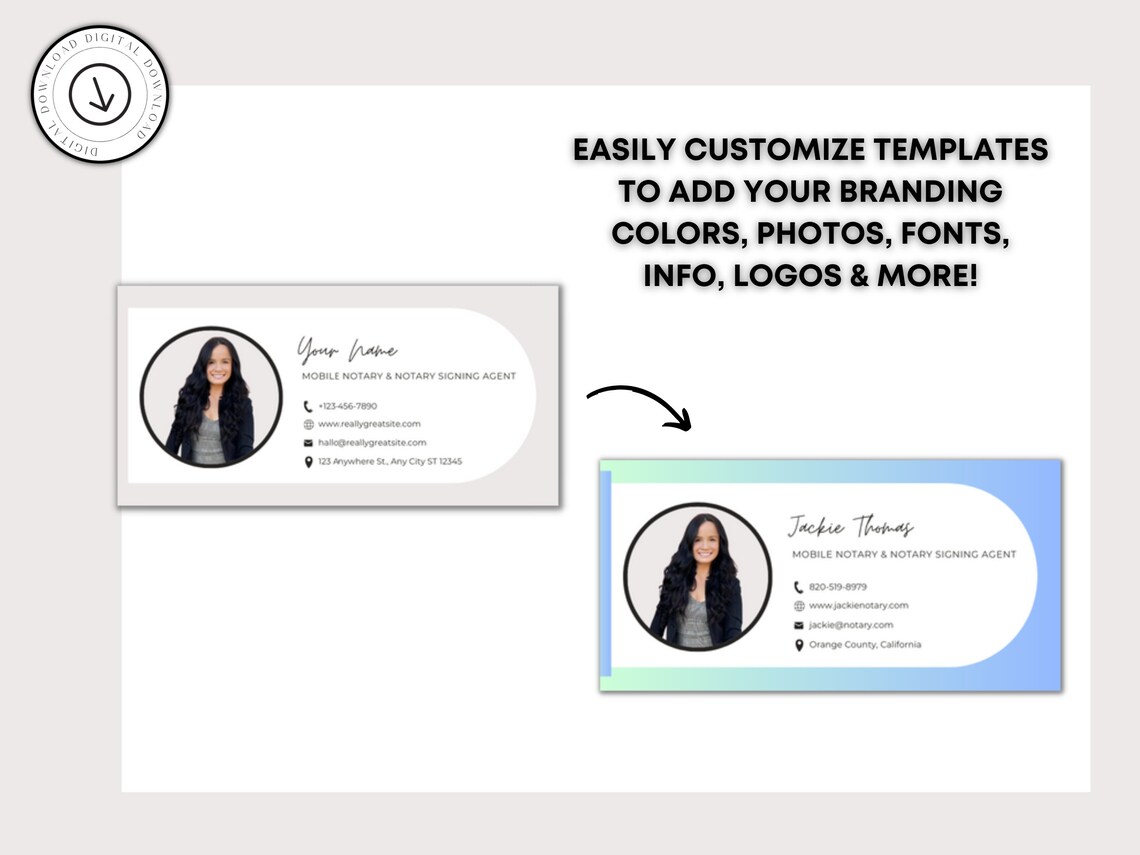 DIGITAL DOWNLOAD DIGITAL DOWNLOAD

EASILY CUSTOMIZE TEMPLATES TO ADD YOUR BRANDING COLORS, PHOTOS, FONTS, INFO, LOGOS & MORE!

Your Name
MOBILE NOTARY & NOTARY SIGNING AGENT
+123-456-7890
www.reallygreatsite.com
hallo@reallygreatsite.com
123 Anywhere St., Any City ST 12345

Jackie Thomas
MOBILE NOTARY & NOTARY SIGNING AGENT
820-519-8979
www.jackienotary.com
jackie@notary.com
Orange County, California